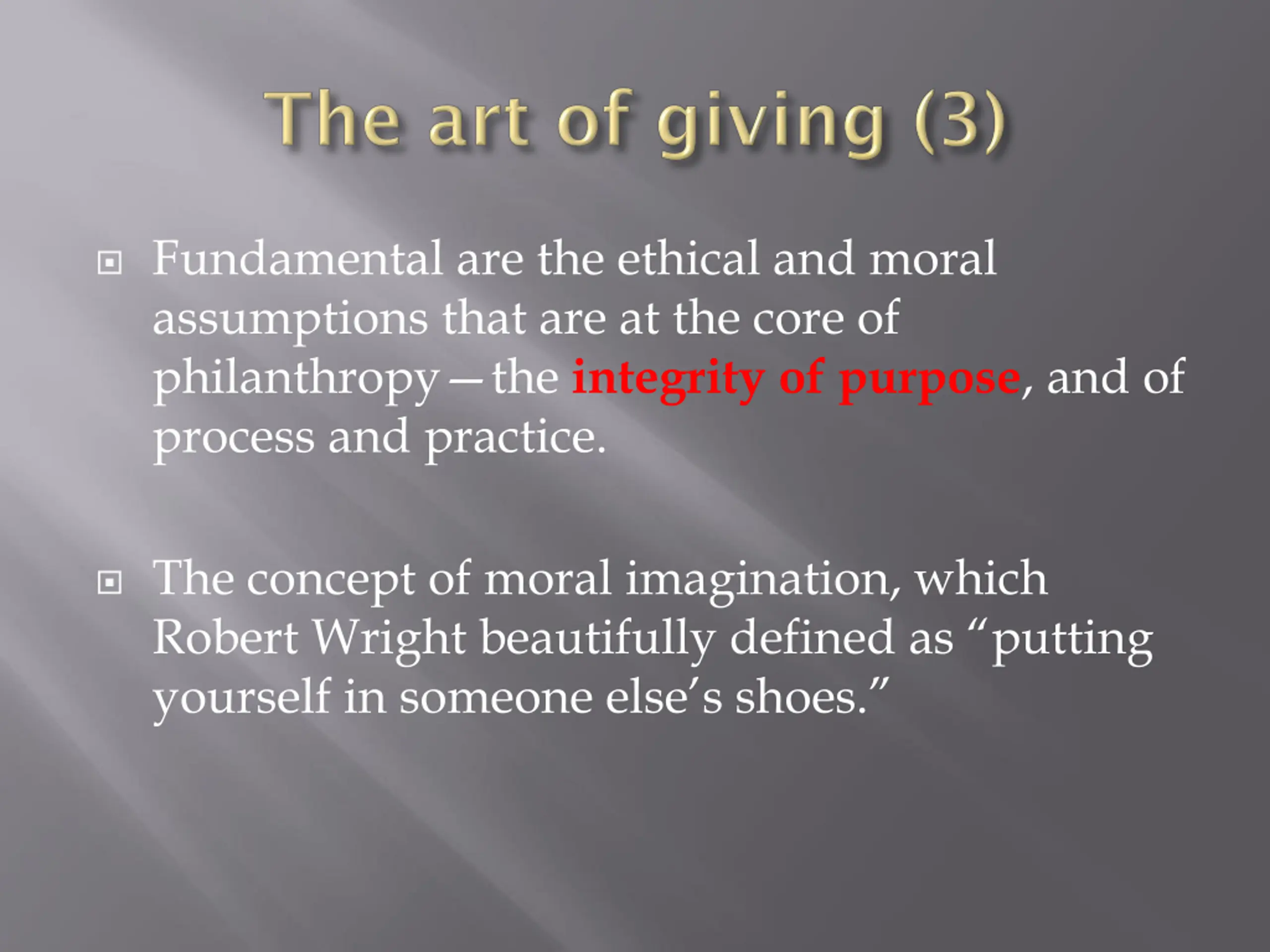 The art of giving (3)

Fundamental are the ethical and moral assumptions that are at the core of philanthropy—the integrity of purpose, and of process and practice.

The concept of moral imagination, which Robert Wright beautifully defined as “putting yourself in someone else’s shoes.”